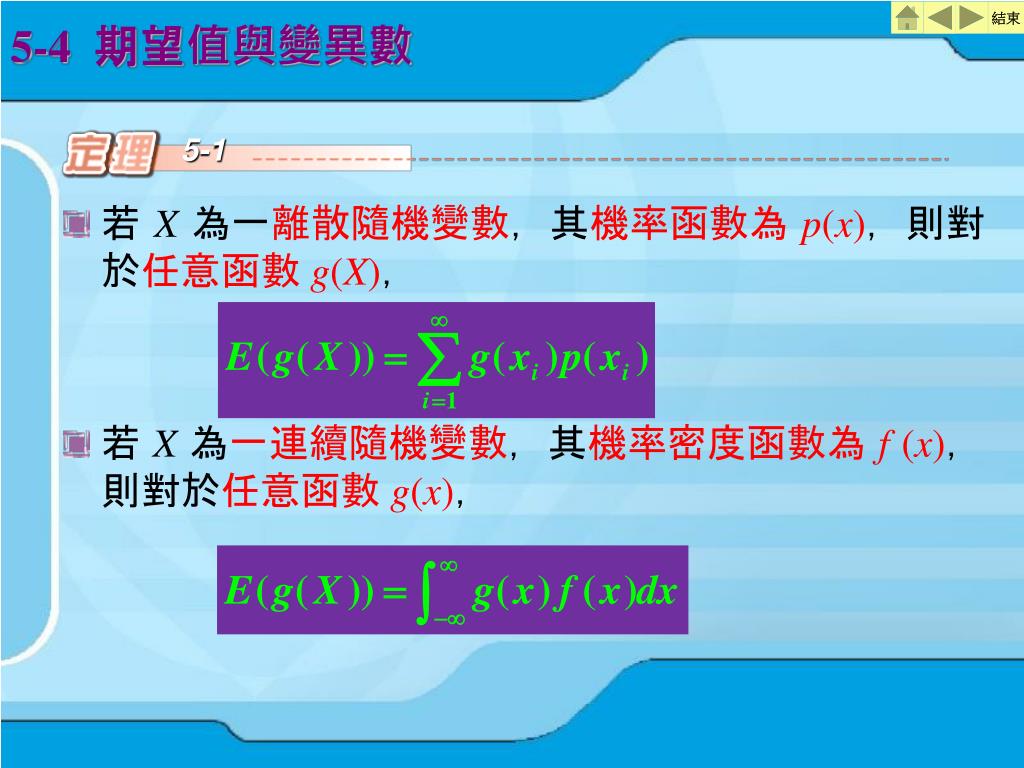 結束

5-4 期望值與變異數

定理 5-1

若 $X$ 為一離散隨機變數，其機率函數為 $p(x)$，則對於任意函數 $g(X)$，

$E(g(X)) = \sum_{i=1}^{\infty} g(x_i)p(x_i)$

若 $X$ 為一連續隨機變數，其機率密度函數為 $f(x)$，則對於任意函數 $g(x)$，

$E(g(X)) = \int_{-\infty}^{\infty} g(x)f(x)dx$